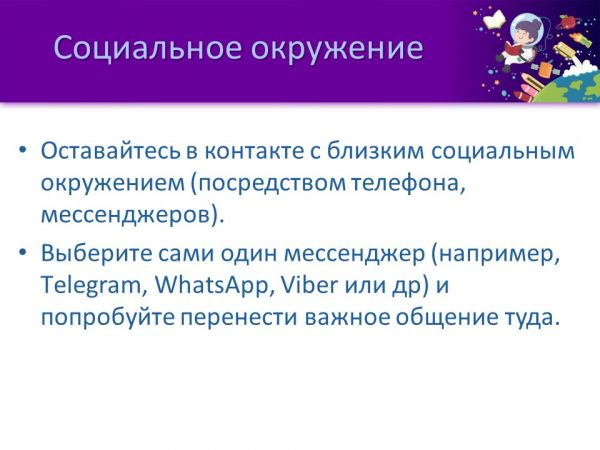 Социальное окружение

• Оставайтесь в контакте с близким социальным окружением (посредством телефона, мессенджеров).

• Выберите сами один мессенджер (например, Telegram, WhatsApp, Viber или др) и попробуйте перенести важное общение туда.